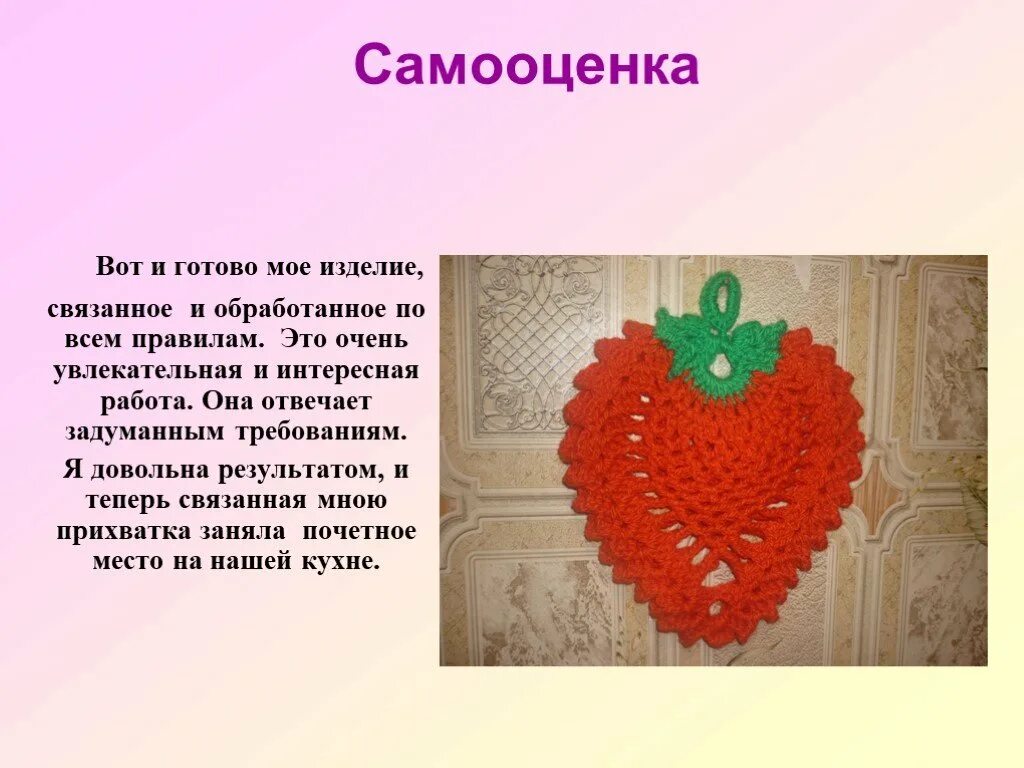 Самооценка

Вот и готово мое изделие, связанное и обработанное по всем правилам. Это очень увлекательная и интересная работа. Она отвечает задуманным требованиям.

Я довольна результатом, и теперь связанная мною прихватка заняла почетное место на нашей кухне.